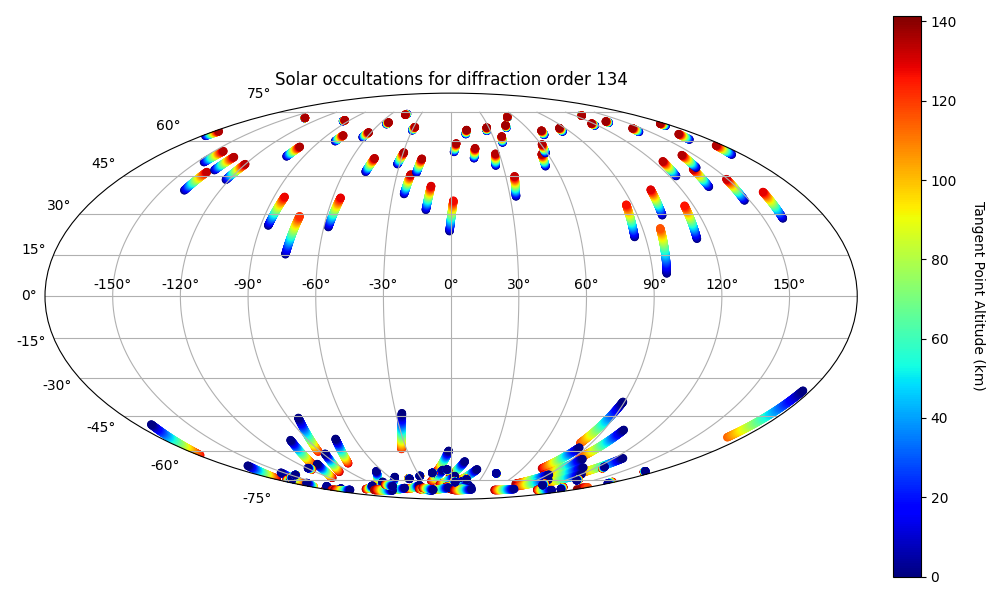 Solar occultations for diffraction order 134

75°
60°
45°
30°
15°
0°
-15°
-30°
-45°
-60°
-75°

-150°
-120°
-90°
-60°
-30°
0°
30°
60°
90°
120°
150°

140
120
100
80
60
40
20
0

Tangent Point Altitude (km)